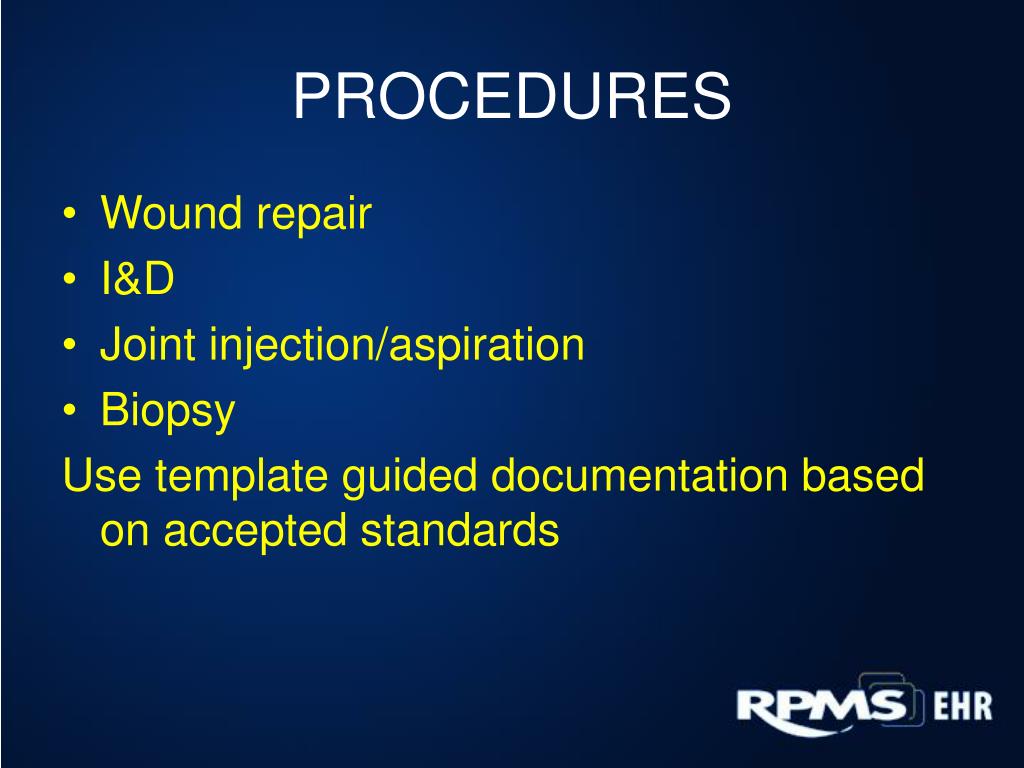 PROCEDURES

• Wound repair
• I&D
• Joint injection/aspiration
• Biopsy

Use template guided documentation based on accepted standards

RPMS EHR